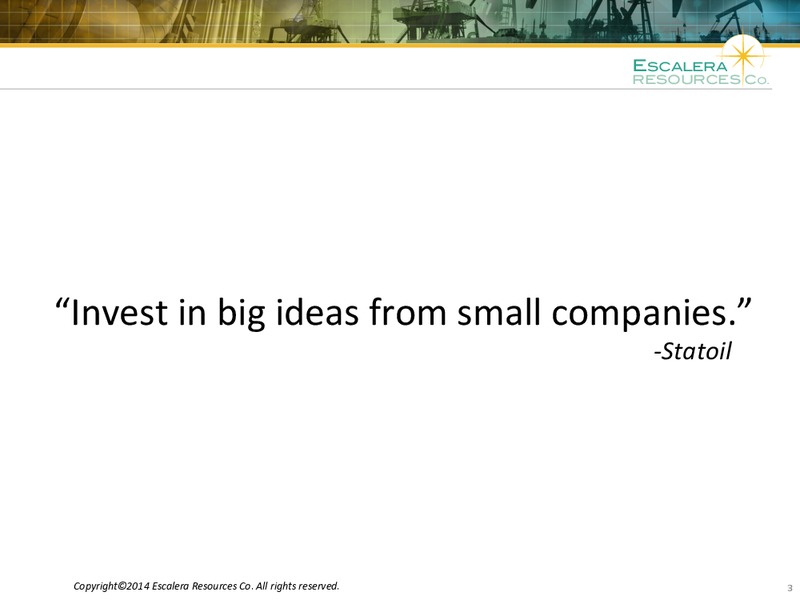 ESCALERA
RESOURCES Co.

“Invest in big ideas from small companies.”
-Statoil

Copyright©2014 Escalera Resources Co. All rights reserved.

3